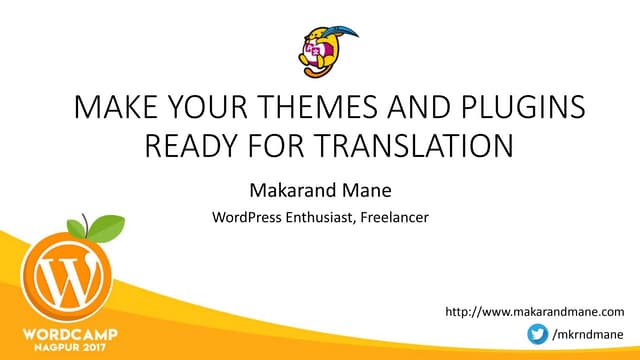 MAKE YOUR THEMES AND PLUGINS READY FOR TRANSLATION

Makarand Mane

WordPress Enthusiast, Freelancer

WORDCAMP
NAGPUR 2017

http://www.makarandmane.com

/mkrndmane